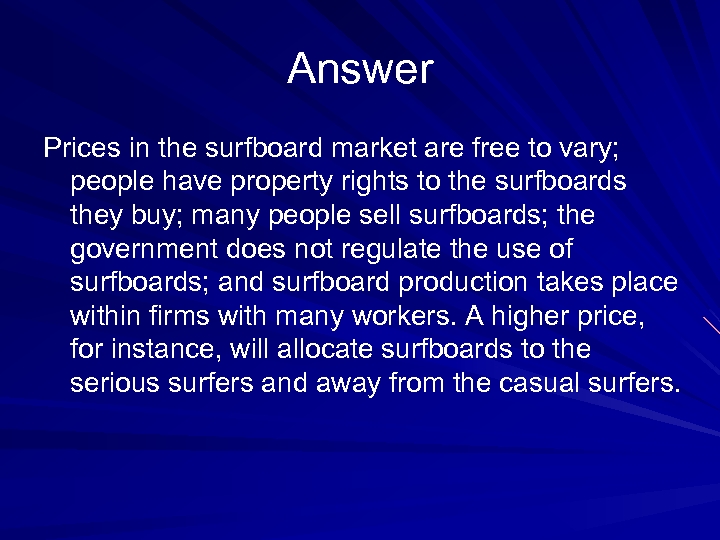 Answer

Prices in the surfboard market are free to vary; people have property rights to the surfboards they buy; many people sell surfboards; the government does not regulate the use of surfboards; and surfboard production takes place within firms with many workers. A higher price, for instance, will allocate surfboards to the serious surfers and away from the casual surfers.